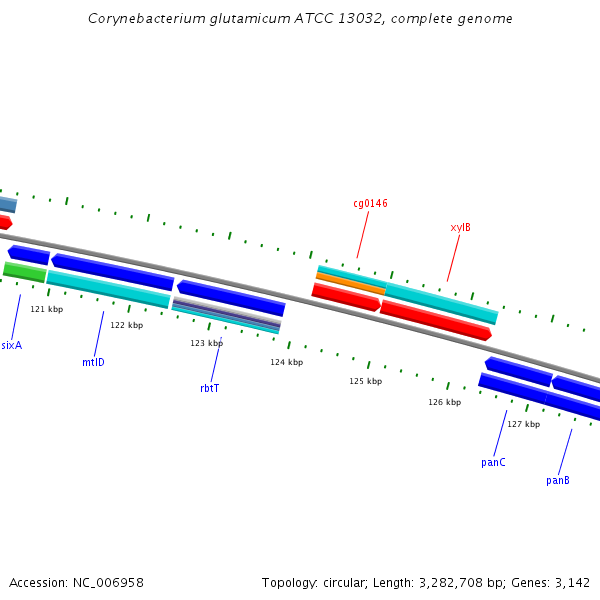 Corynebacterium glutamicum ATCC 13032, complete genome

cg0146

xylB

121 kbp

122 kbp

123 kbp

124 kbp

125 kbp

126 kbp

127 kbp

sixA

mtlD

rbtT

panC

panB

Accession: NC_006958

Topology: circular; Length: 3,282,708 bp; Genes: 3,142